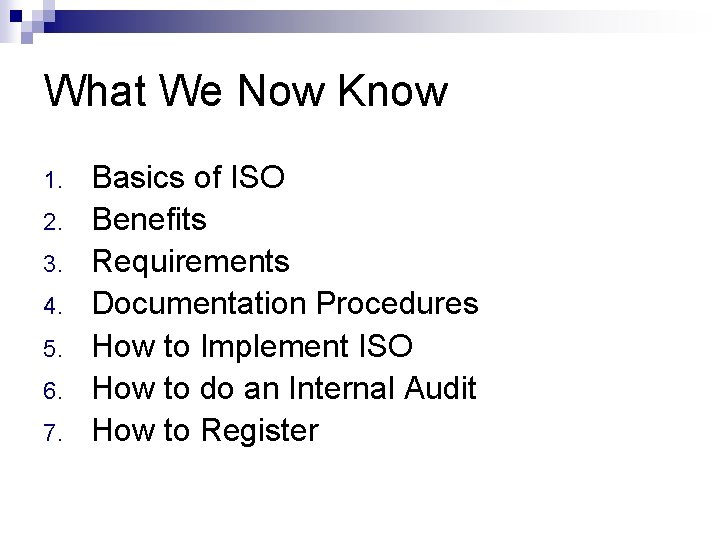 What We Now Know

1. Basics of ISO
2. Benefits
3. Requirements
4. Documentation Procedures
5. How to Implement ISO
6. How to do an Internal Audit
7. How to Register